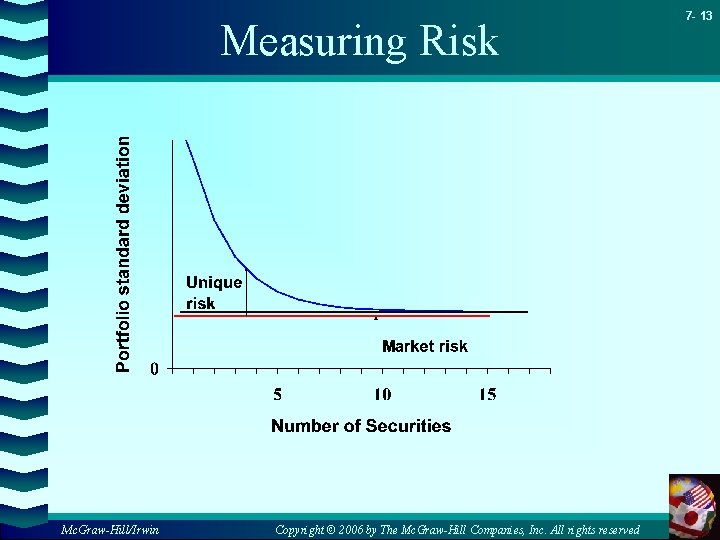 7- 13

Measuring Risk

Portfolio standard deviation

Unique risk

Market risk

0

5

10

15

Number of Securities

McGraw-Hill/Irwin

Copyright © 2006 by The McGraw-Hill Companies, Inc. All rights reserved